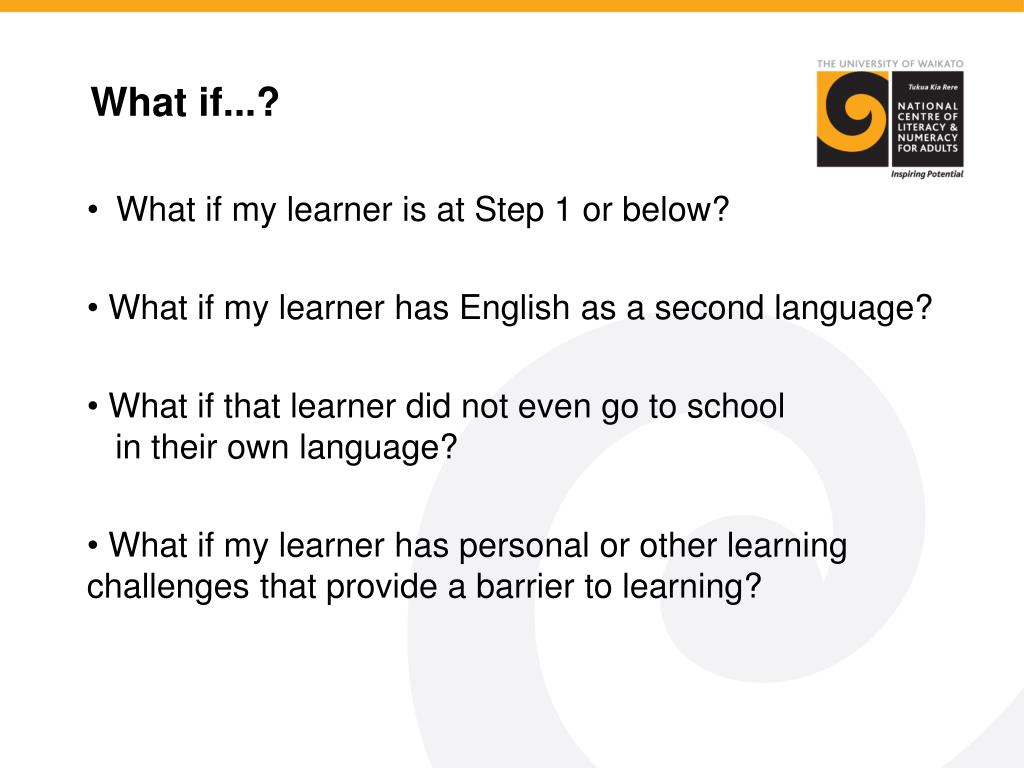 What if...?

THE UNIVERSITY OF WAIKATO
Tukua Kia Rere
NATIONAL CENTRE OF LITERACY & NUMERACY FOR ADULTS
Inspiring Potential

• What if my learner is at Step 1 or below?

• What if my learner has English as a second language?

• What if that learner did not even go to school in their own language?

• What if my learner has personal or other learning challenges that provide a barrier to learning?